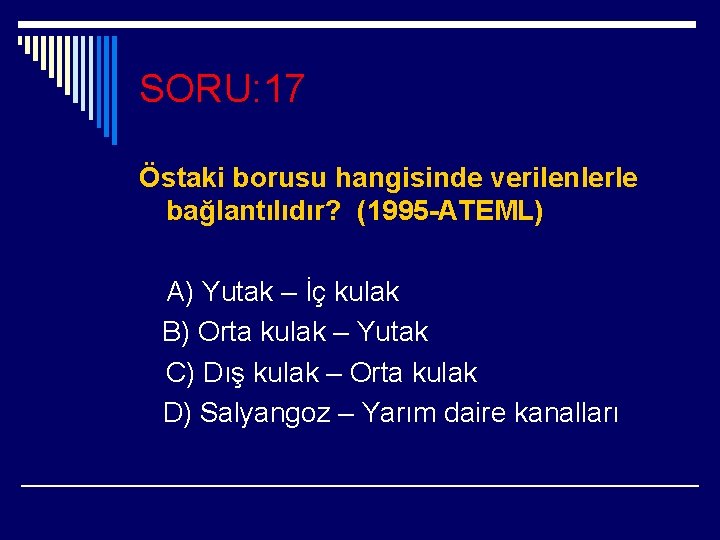 SORU:17

Östaki borusu hangisinde verilenlerle bağlantılıdır? (1995-ATEML)

A) Yutak – İç kulak
B) Orta kulak – Yutak
C) Dış kulak – Orta kulak
D) Salyangoz – Yarım daire kanalları